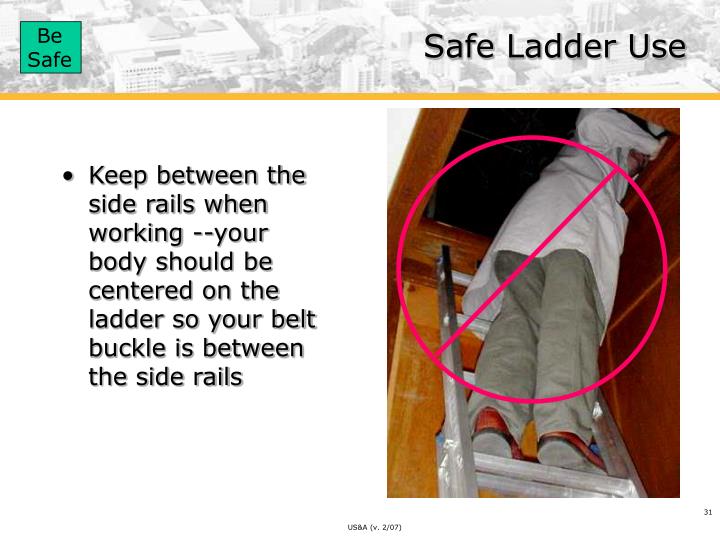 Be Safe

Safe Ladder Use

• Keep between the side rails when working --your body should be centered on the ladder so your belt buckle is between the side rails

31

USBA (v. 2/07)